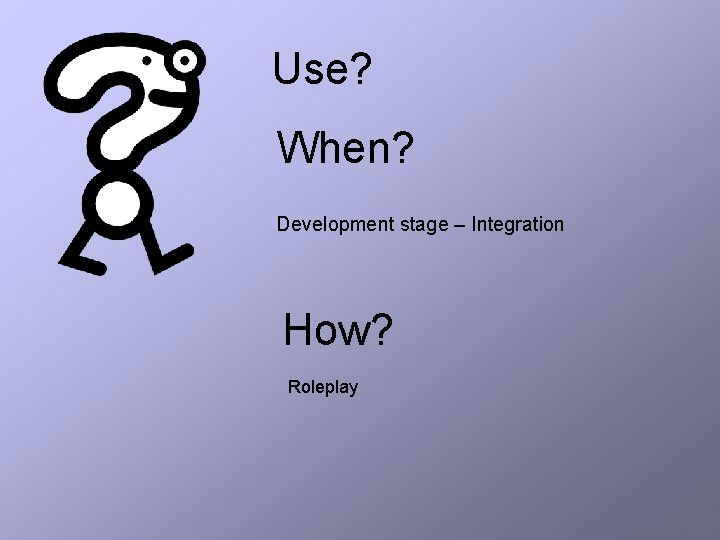 Use?

When?

Development stage – Integration

How?

Roleplay